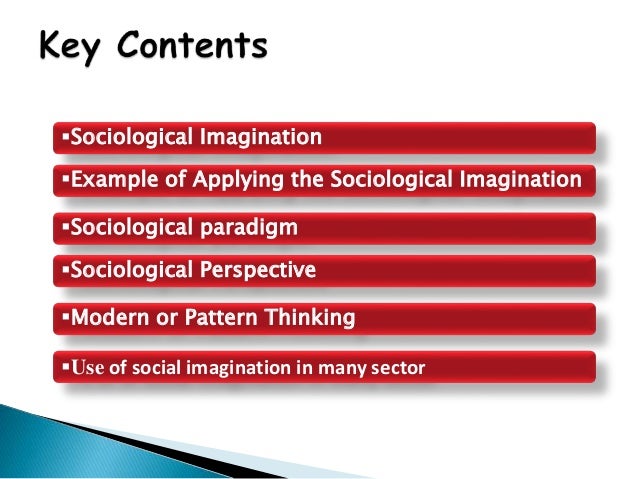 Key Contents

▪Sociological Imagination

▪Example of Applying the Sociological Imagination

▪Sociological paradigm

▪Sociological Perspective

▪Modern or Pattern Thinking

▪Use of social imagination in many sector